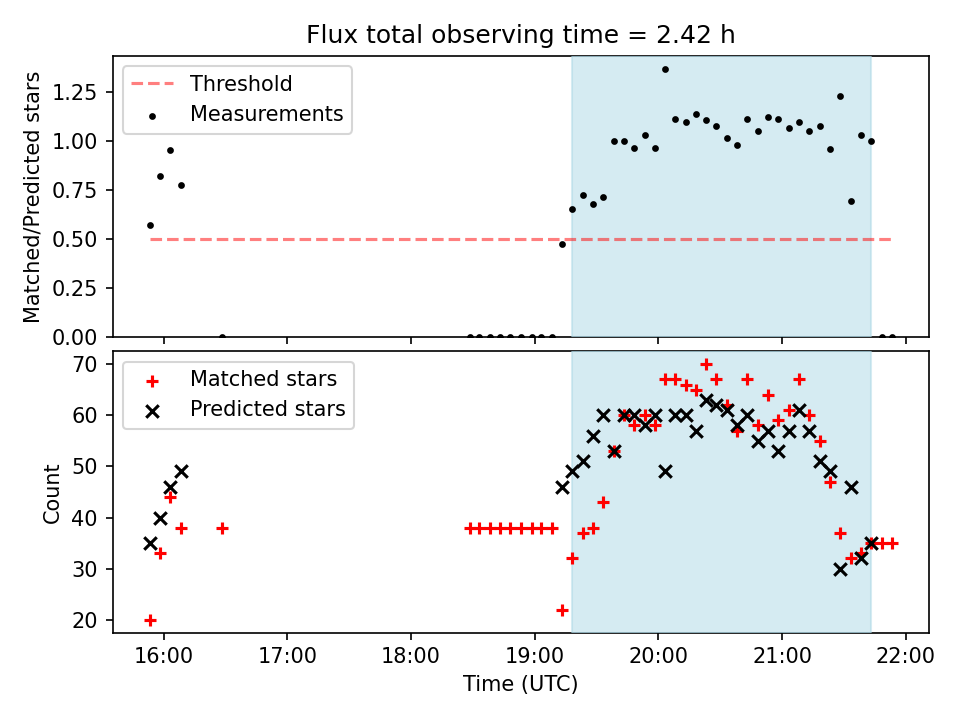 Flux total observing time = 2.42 h

Threshold
Measurements

Matched/Predicted stars

1.25
1.00
0.75
0.50
0.25
0.00

Matched stars
Predicted stars

Count

70
60
50
40
30
20

16:00
17:00
18:00
19:00
20:00
21:00
22:00

Time (UTC)